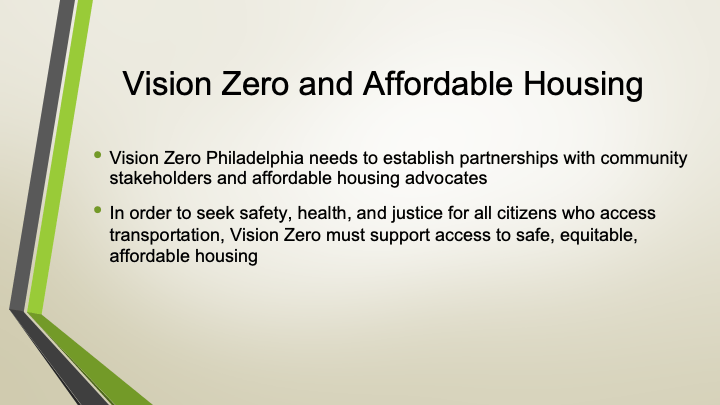 Vision Zero and Affordable Housing

• Vision Zero Philadelphia needs to establish partnerships with community stakeholders and affordable housing advocates

• In order to seek safety, health, and justice for all citizens who access transportation, Vision Zero must support access to safe, equitable, affordable housing